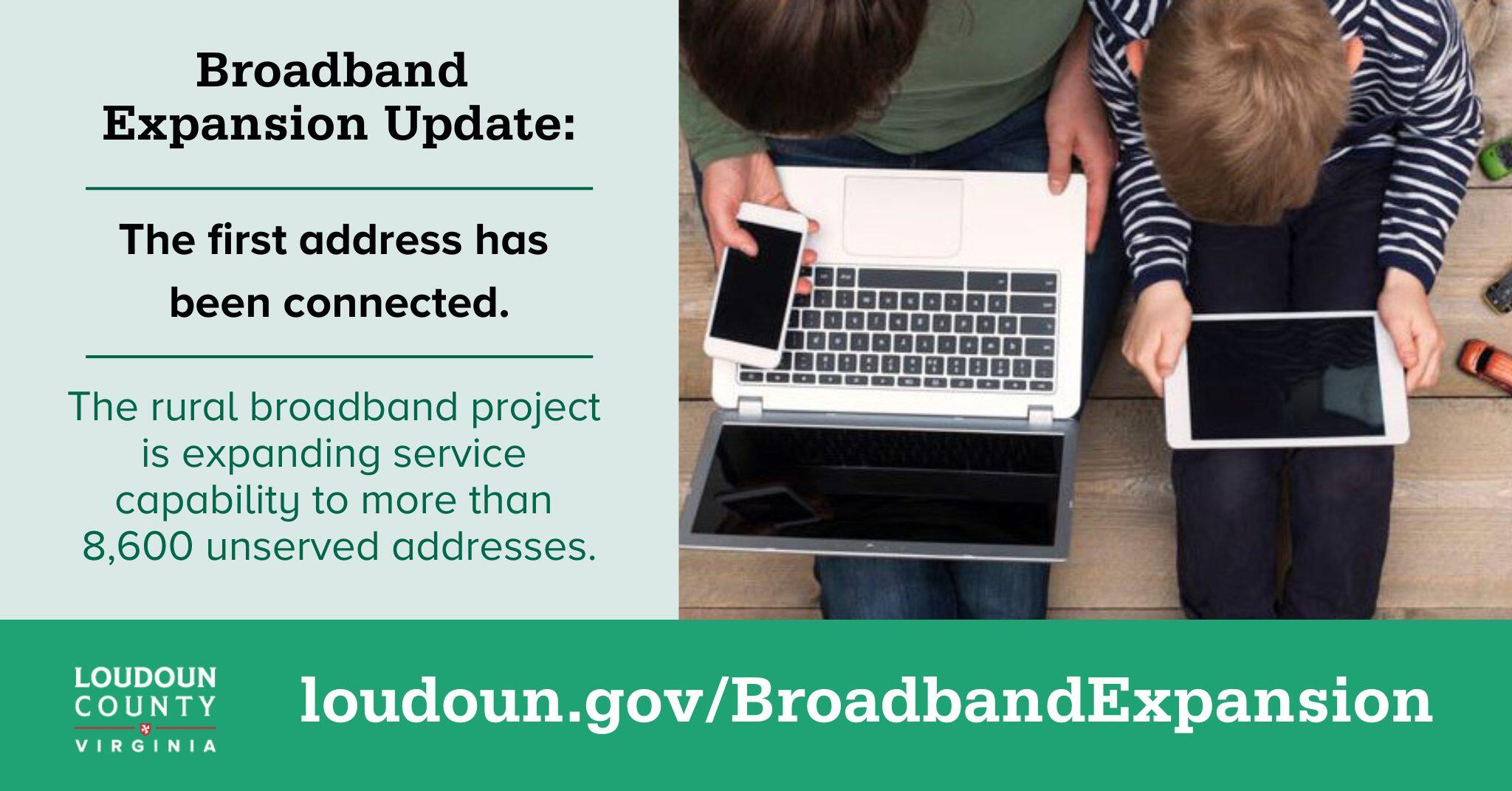 Broadband Expansion Update:

The first address has been connected.

The rural broadband project is expanding service capability to more than 8,600 unserved addresses.

LOUDOUN COUNTY VIRGINIA

loudoun.gov/BroadbandExpansion